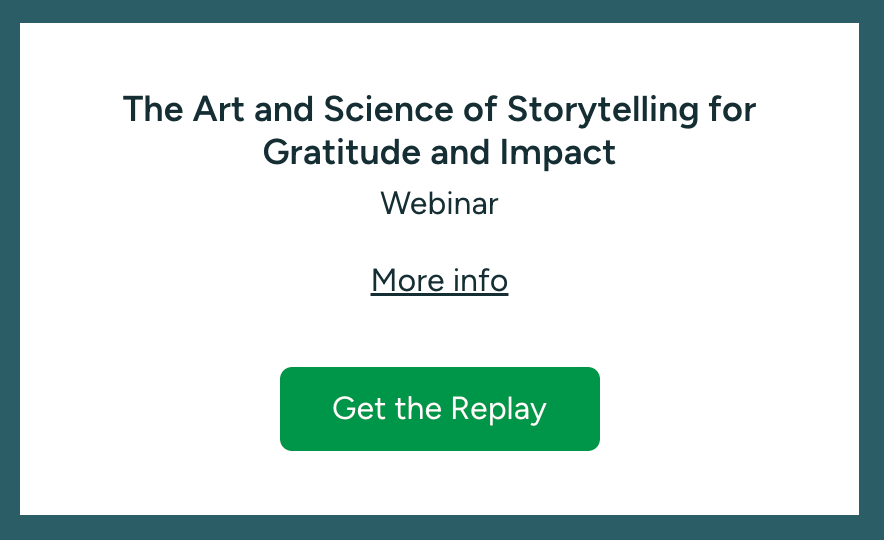 The Art and Science of Storytelling for Gratitude and Impact

Webinar

More info

Get the Replay